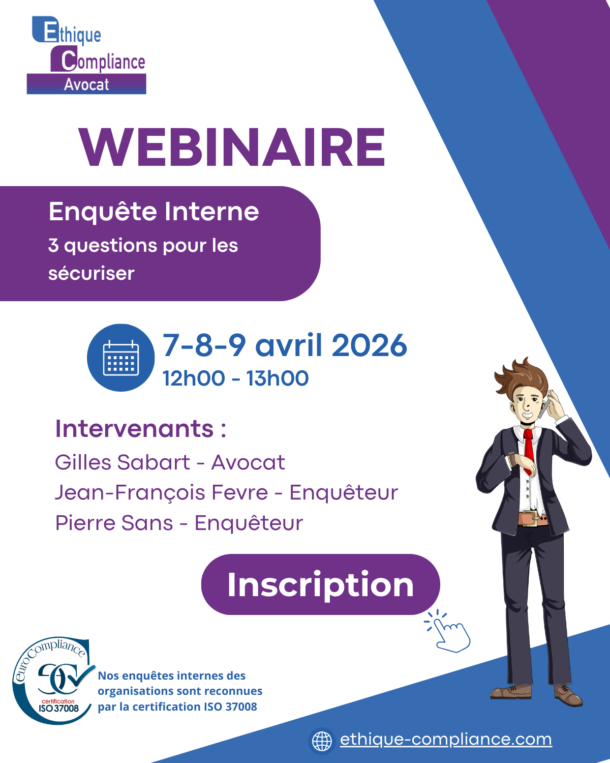 Ethique
Compliance
Avocat

WEBINAIRE

Enquête Interne
3 questions pour les sécuriser

7-8-9 avril 2026
12h00 - 13h00

Intervenants :
Gilles Sabart - Avocat
Jean-François Fevre - Enquêteur
Pierre Sans - Enquêteur

Inscription

euroCompliance
certification
ISO 37008

Nos enquêtes internes des organisations sont reconnues par la certification ISO 37008

ethique-compliance.com